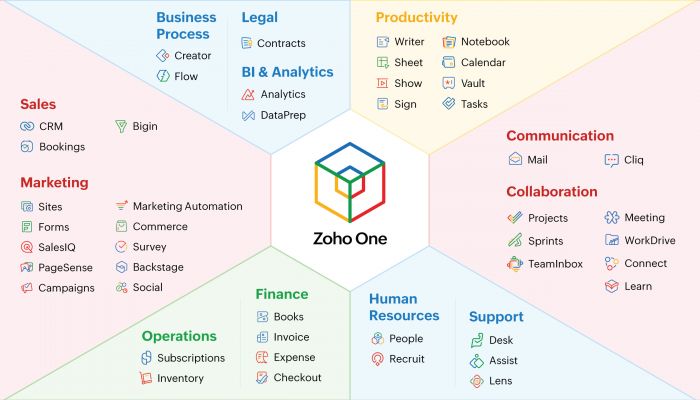 Business Process
Creator
Flow

Legal
Contracts

BI & Analytics
Analytics
DataPrep

Productivity
Writer
Sheet
Show
Sign
Notebook
Calendar
Vault
Tasks

Sales
CRM
Bookings
Bigin

Marketing
Sites
Forms
SalesIQ
PageSense
Campaigns
Marketing Automation
Commerce
Survey
Backstage
Social

Zoho One

Communication
Mail
Cliq

Collaboration
Projects
Sprints
TeamInbox
Meeting
WorkDrive
Connect
Learn

Operations
Subscriptions
Inventory

Finance
Books
Invoice
Expense
Checkout

Human Resources
People
Recruit

Support
Desk
Assist
Lens